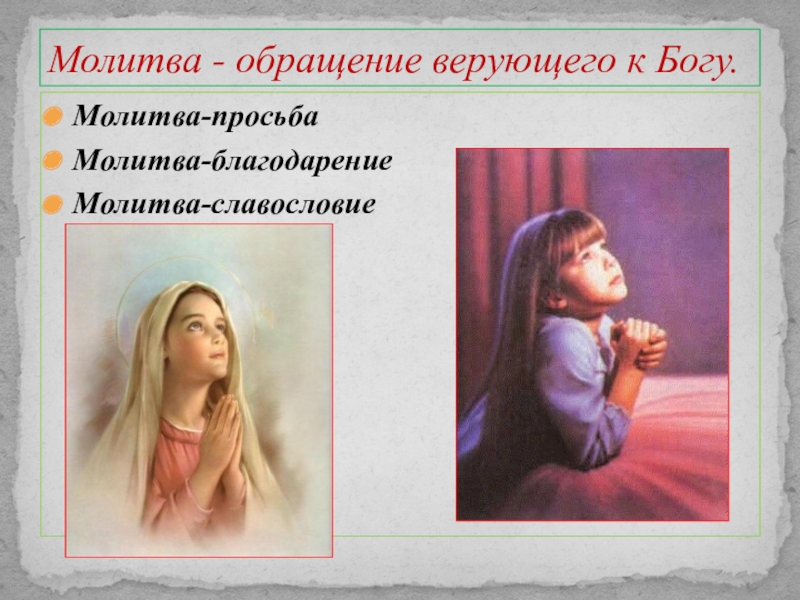 Молитва - обращение верующего к Богу.

Молитва-просьба

Молитва-благодарение

Молитва-славословие